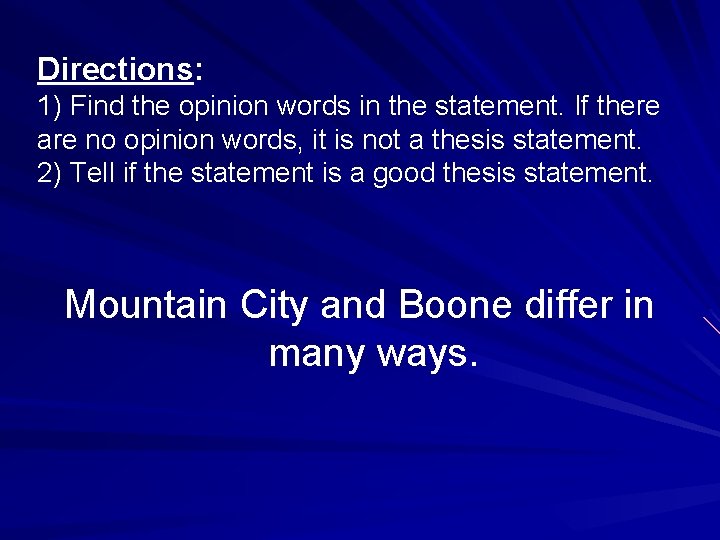 Directions:
1) Find the opinion words in the statement. If there are no opinion words, it is not a thesis statement.
2) Tell if the statement is a good thesis statement.

Mountain City and Boone differ in many ways.